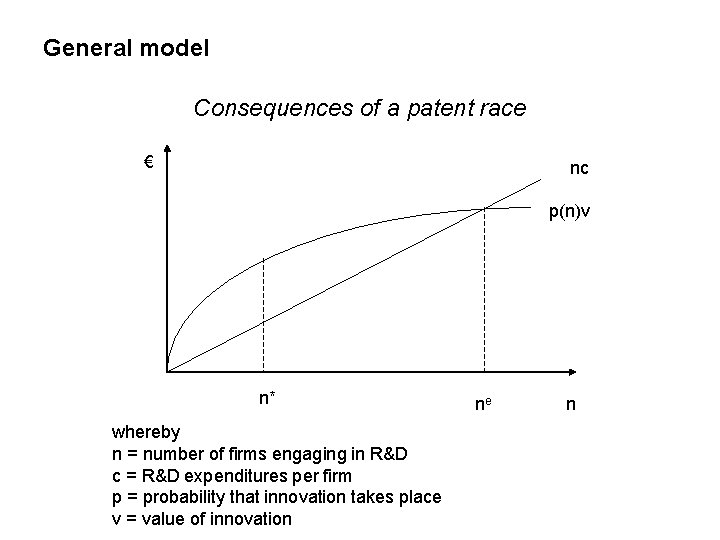 General model

Consequences of a patent race

€

nc

p(n)v

$n^*$

$n^e$

n

whereby
n = number of firms engaging in R&D
c = R&D expenditures per firm
p = probability that innovation takes place
v = value of innovation